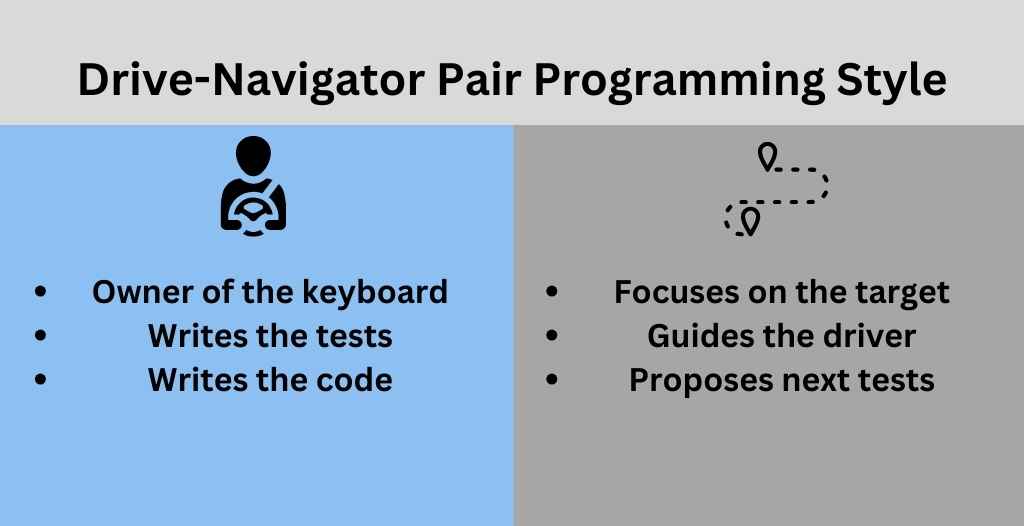 Drive-Navigator Pair Programming Style

- Owner of the keyboard
- Writes the tests
- Writes the code

- Focuses on the target
- Guides the driver
- Proposes next tests